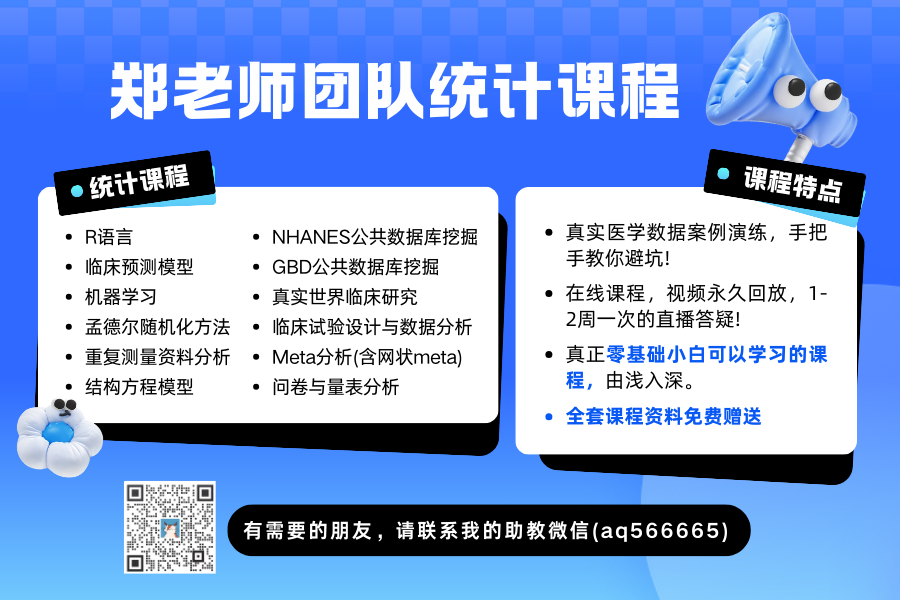 郑老师团队统计课程

统计课程

- R语言
- 临床预测模型
- 机器学习
- 孟德尔随机化方法
- 重复测量资料分析
- 结构方程模型

- NHANES公共数据库挖掘
- GBD公共数据库挖掘
- 真实世界临床研究
- 临床试验设计与数据分析
- Meta分析(含网状meta)
- 问卷与量表分析

课程特点

- 真实医学数据案例演练，手把手教你避坑!
- 在线课程，视频永久回放，1-2周一次的直播答疑!
- 真正零基础小白可以学习的课程，由浅入深。
- 全套课程资料免费赠送

有需要的朋友，请联系我的助教微信(aq566665)